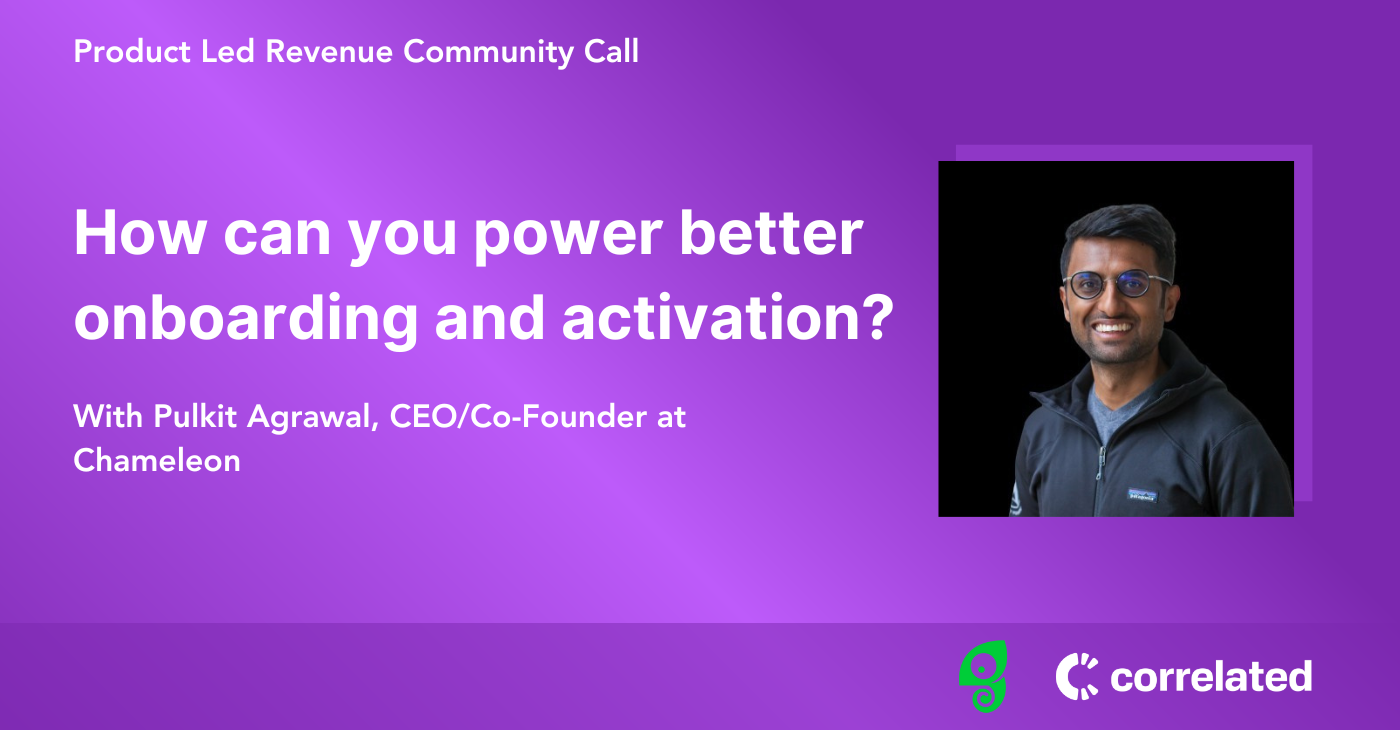 Product Led Revenue Community Call

How can you power better onboarding and activation?

With Pulkit Agrawal, CEO/Co-Founder at Chameleon

correlated